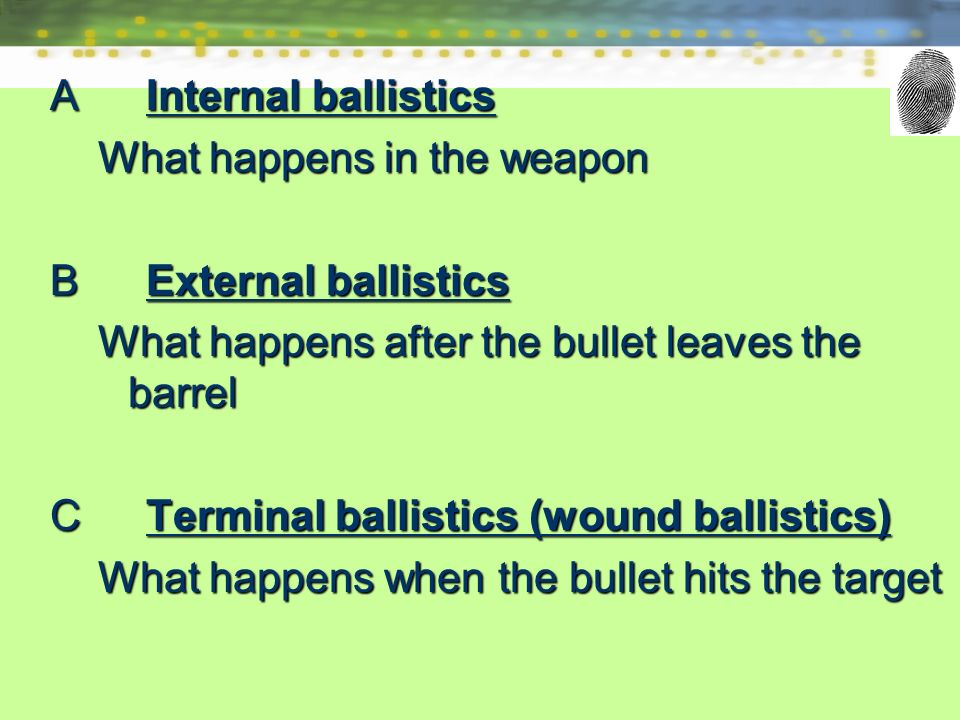 A Internal ballistics

What happens in the weapon

B External ballistics

What happens after the bullet leaves the barrel

C Terminal ballistics (wound ballistics)

What happens when the bullet hits the target